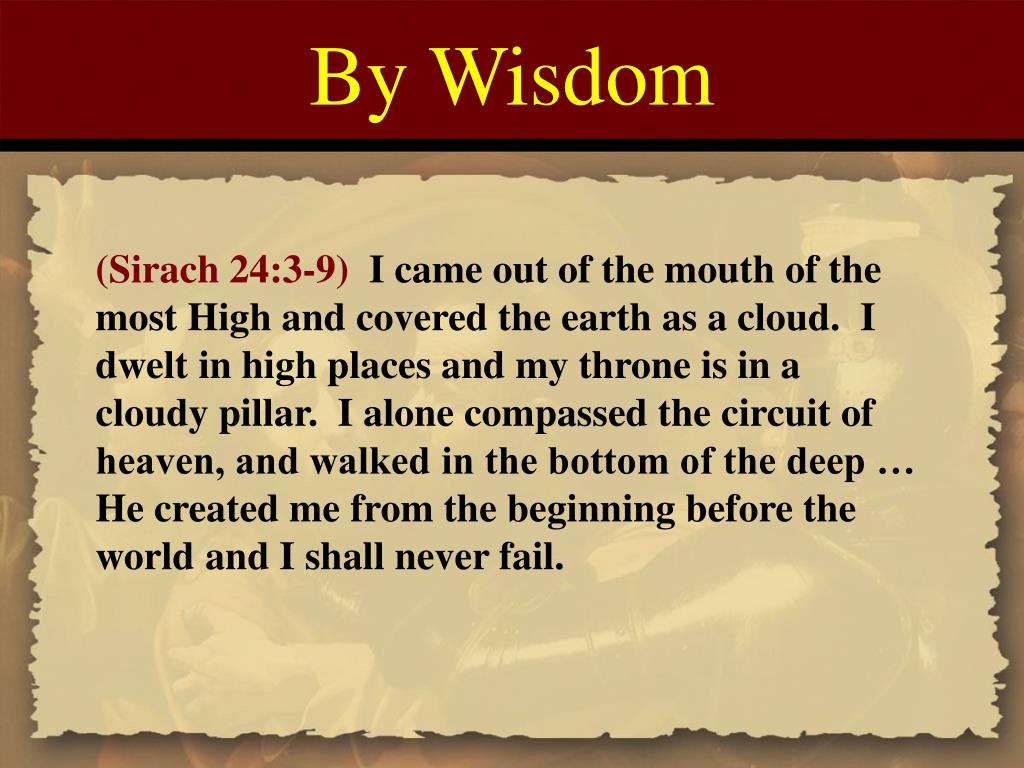 By Wisdom

(Sirach 24:3-9) I came out of the mouth of the most High and covered the earth as a cloud. I dwelt in high places and my throne is in a cloudy pillar. I alone compassed the circuit of heaven, and walked in the bottom of the deep … He created me from the beginning before the world and I shall never fail.